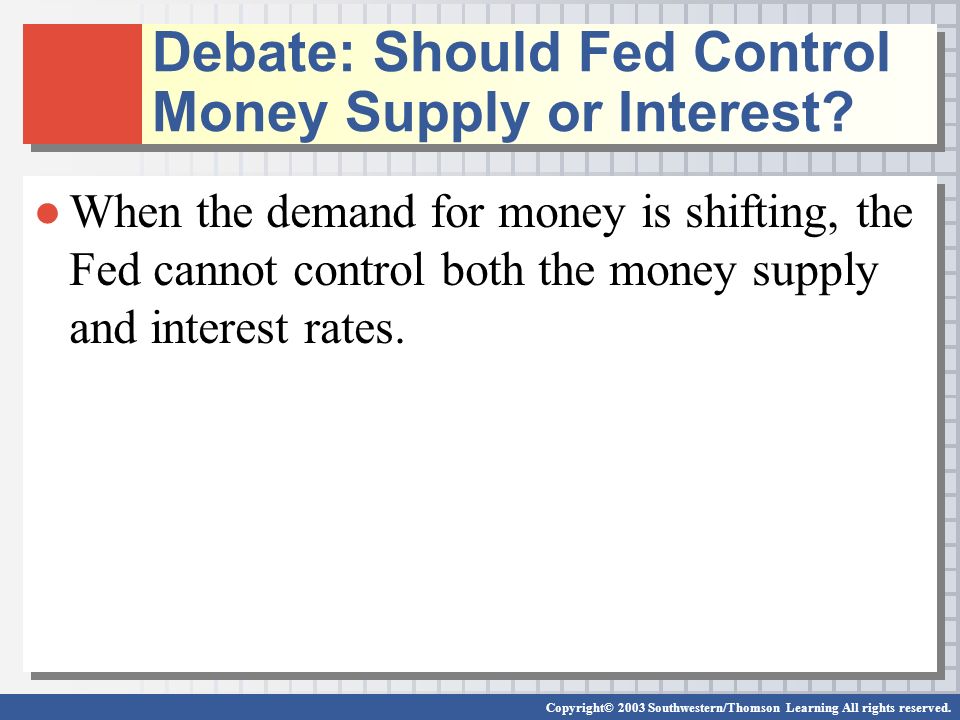 Debate: Should Fed Control Money Supply or Interest?

● When the demand for money is shifting, the Fed cannot control both the money supply and interest rates.

Copyright© 2003 Southwestern/Thomson Learning All rights reserved.